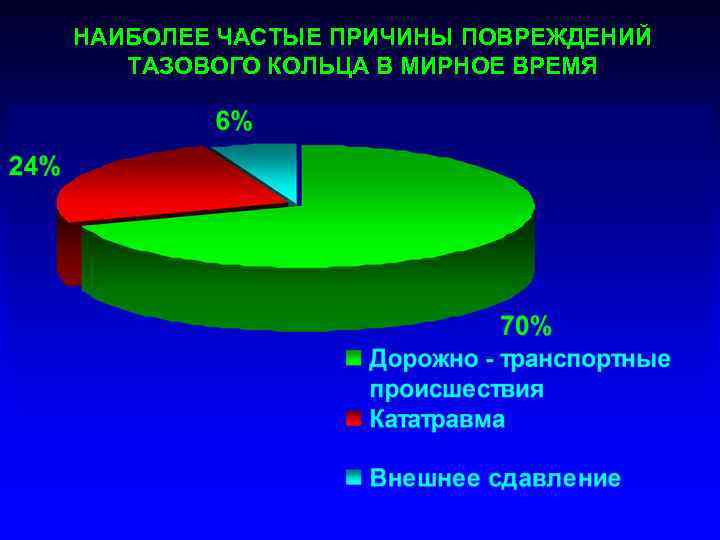 НАИБОЛЕЕ ЧАСТЫЕ ПРИЧИНЫ ПОВРЕЖДЕНИЙ ТАЗОВОГО КОЛЬЦА В МИРНОЕ ВРЕМЯ

6%

24%

70%

Дорожно - транспортные происшествия

Кататравма

Внешнее сдавление